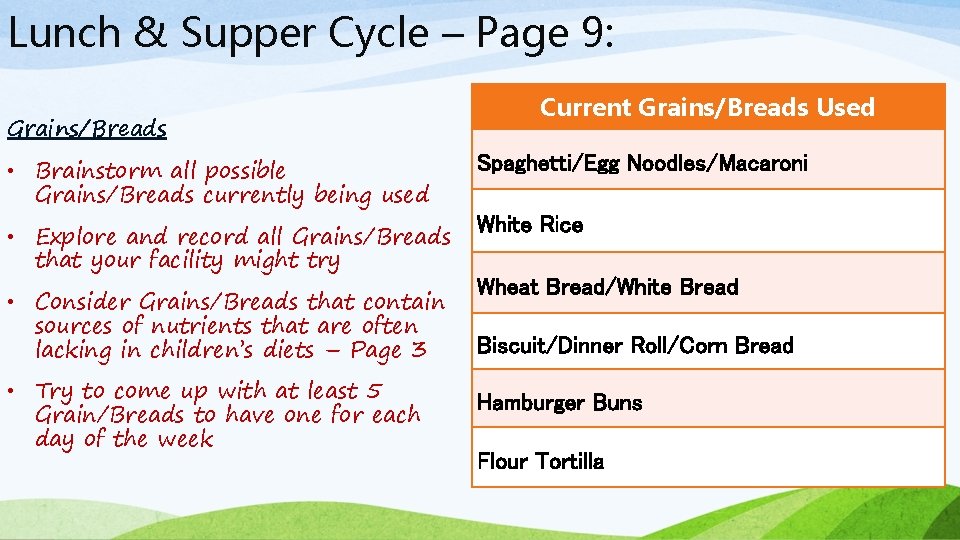 Lunch & Supper Cycle – Page 9:

Grains/Breads

• Brainstorm all possible Grains/Breads currently being used

• Explore and record all Grains/Breads that your facility might try

• Consider Grains/Breads that contain sources of nutrients that are often lacking in children's diets – Page 3

• Try to come up with at least 5 Grain/Breads to have one for each day of the week

| Current Grains/Breads Used |
|---|
| Spaghetti/Egg Noodles/Macaroni |
| White Rice |
| Wheat Bread/White Bread |
| Biscuit/Dinner Roll/Corn Bread |
| Hamburger Buns |
| Flour Tortilla |